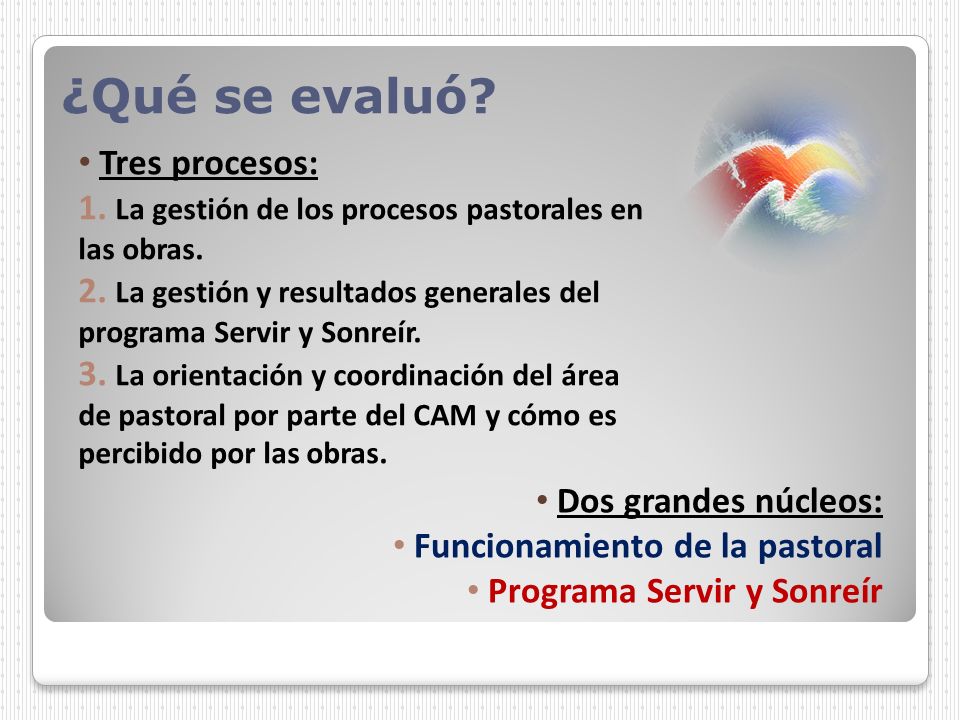 ¿Qué se evaluó?

• Tres procesos:

1. La gestión de los procesos pastorales en las obras.

2. La gestión y resultados generales del programa Servir y Sonreír.

3. La orientación y coordinación del área de pastoral por parte del CAM y cómo es percibido por las obras.

• Dos grandes núcleos:

• Funcionamiento de la pastoral

• Programa Servir y Sonreír